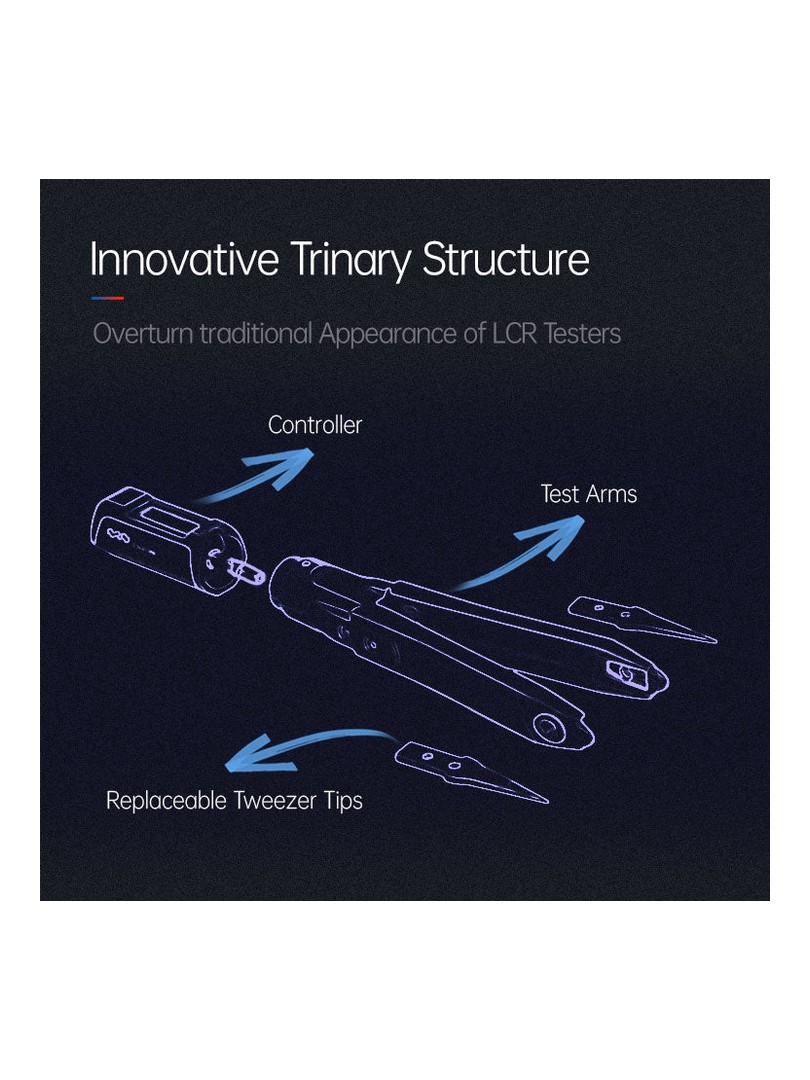 Innovative Trinary Structure

Overturn traditional Appearance of LCR Testers

Controller

Test Arms

Replaceable Tweezer Tips